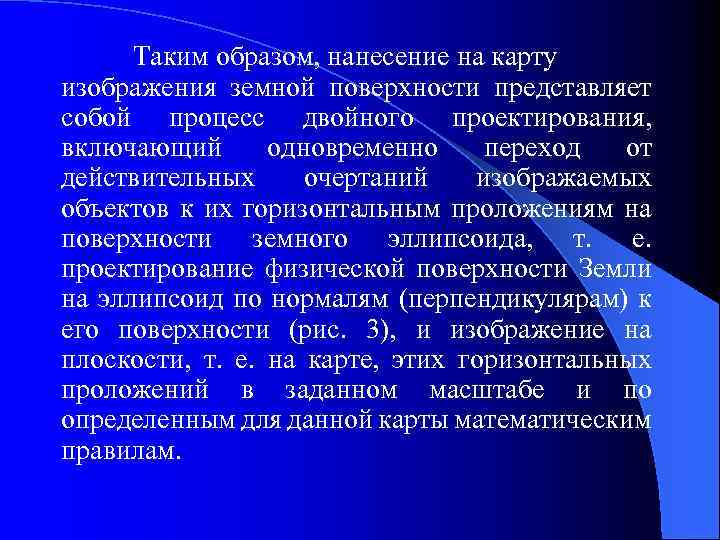 Таким образом, нанесение на карту изображения земной поверхности представляет собой процесс двойного проектирования, включающий одновременно переход от действительных очертаний изображаемых объектов к их горизонтальным проложениям на поверхности земного эллипсоида, т. е. проектирование физической поверхности Земли на эллипсоид по нормалям (перпендикулярам) к его поверхности (рис. 3), и изображение на плоскости, т. е. на карте, этих горизонтальных проложений в заданном масштабе и по определенным для данной карты математическим правилам.